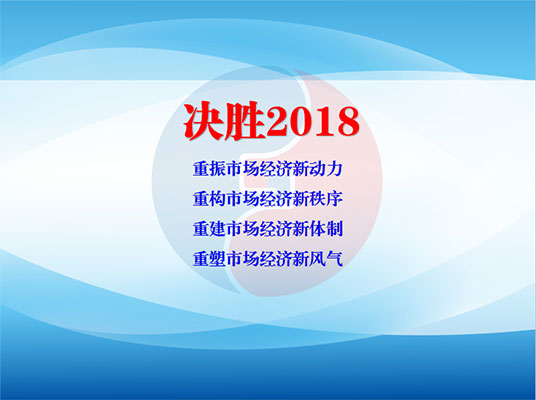 决胜2018

重振市场经济新动力
重构市场经济新秩序
重建市场经济新体制
重塑市场经济新风气